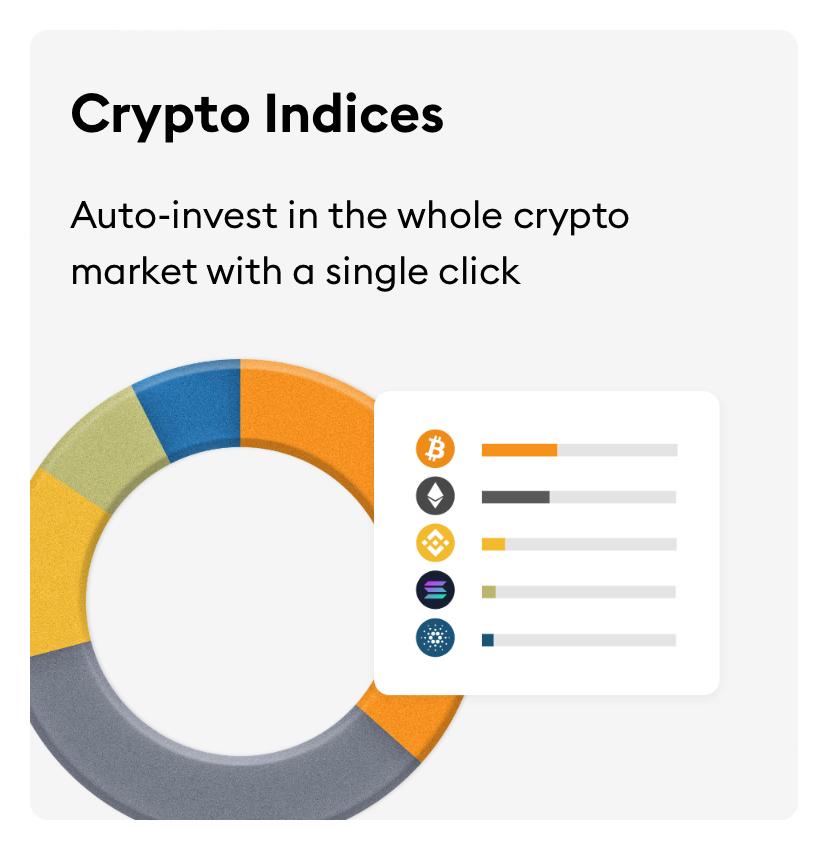 Crypto Indices

Auto-invest in the whole crypto market with a single click